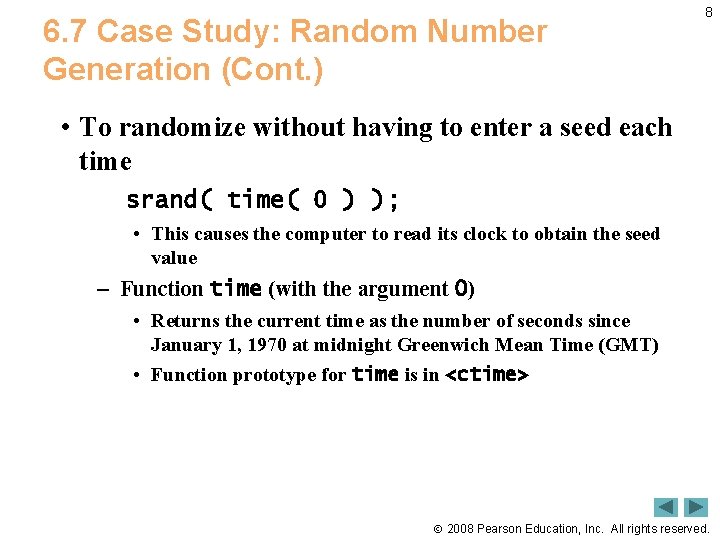 8

6.7 Case Study: Random Number Generation (Cont.)

• To randomize without having to enter a seed each time

srand( time( 0 ) );

• This causes the computer to read its clock to obtain the seed value

– Function time (with the argument 0)

• Returns the current time as the number of seconds since January 1, 1970 at midnight Greenwich Mean Time (GMT)

• Function prototype for time is in <ctime>

© 2008 Pearson Education, Inc. All rights reserved.